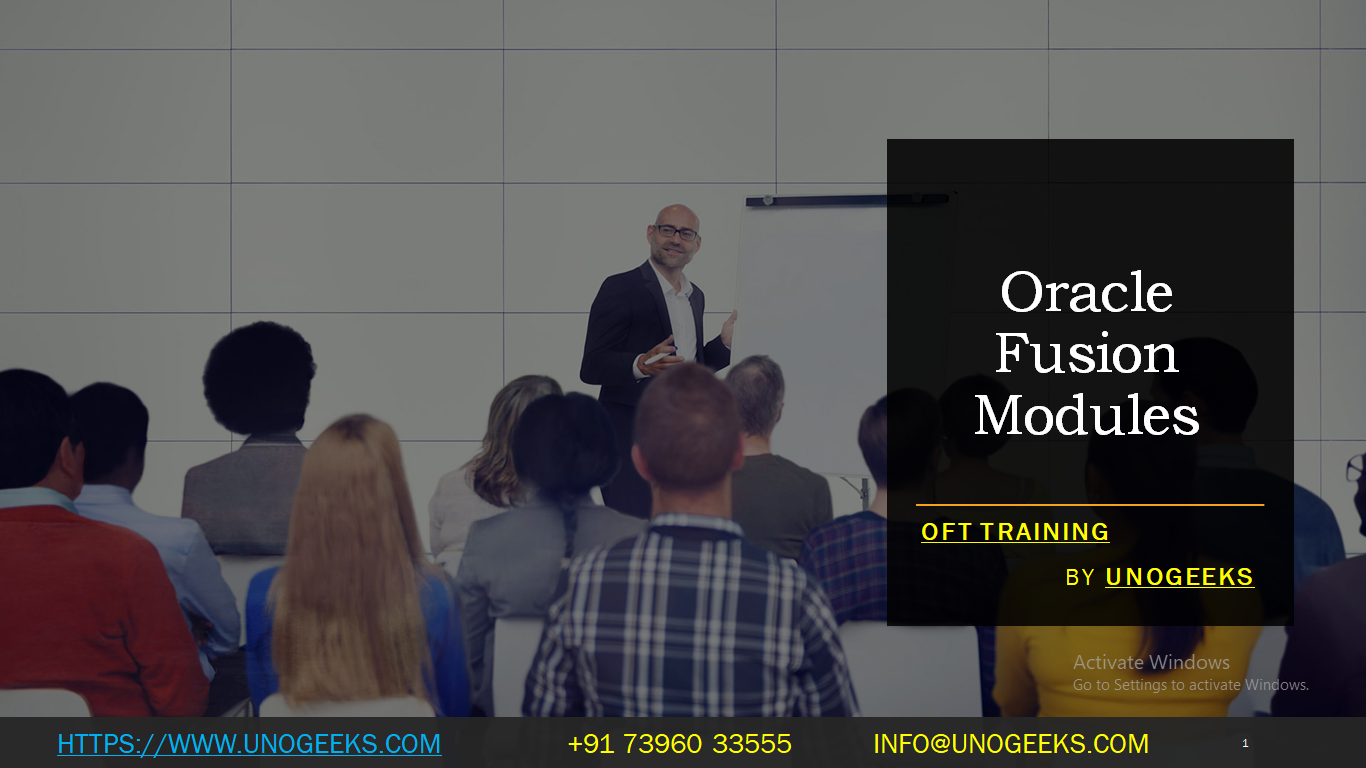 Oracle Fusion Modules

OFT TRAINING

BY UNOGEEKS

Activate Windows
Go to Settings to activate Windows.

HTTPS://WWW.UNOGEEKS.COM +91 73960 33555 INFO@UNOGEEKS.COM 1